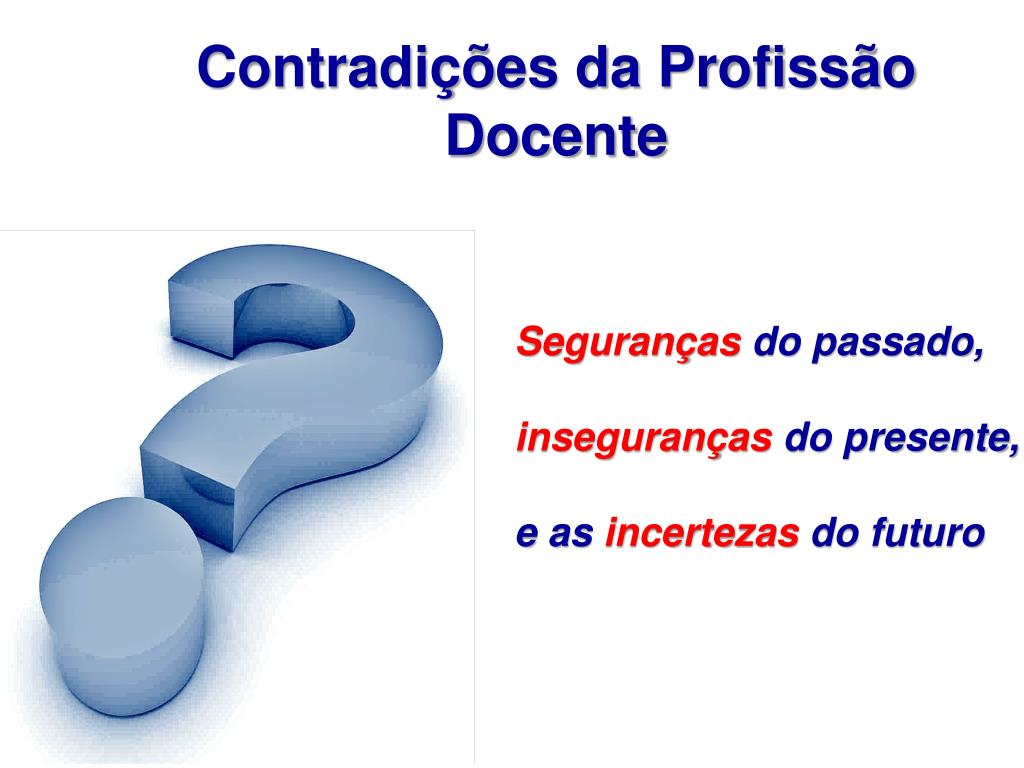 Contradições da Profissão Docente

Seguranças do passado,

inseguranças do presente,

e as incertezas do futuro